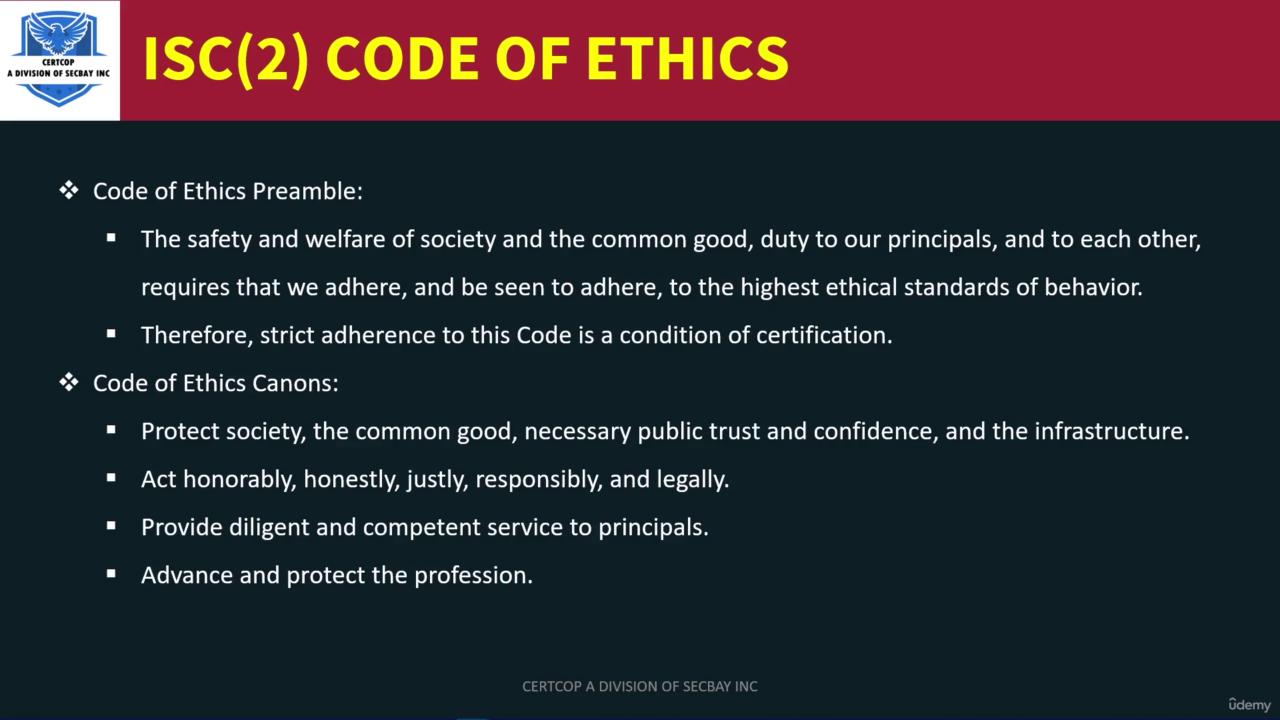 CERTCOP
A DIVISION OF SECBAY INC

ISC(2) CODE OF ETHICS

❖ Code of Ethics Preamble:

▪ The safety and welfare of society and the common good, duty to our principals, and to each other, requires that we adhere, and be seen to adhere, to the highest ethical standards of behavior.

▪ Therefore, strict adherence to this Code is a condition of certification.

❖ Code of Ethics Canons:

▪ Protect society, the common good, necessary public trust and confidence, and the infrastructure.

▪ Act honorably, honestly, justly, responsibly, and legally.

▪ Provide diligent and competent service to principals.

▪ Advance and protect the profession.

CERTCOP A DIVISION OF SECBAY INC

ûdemy